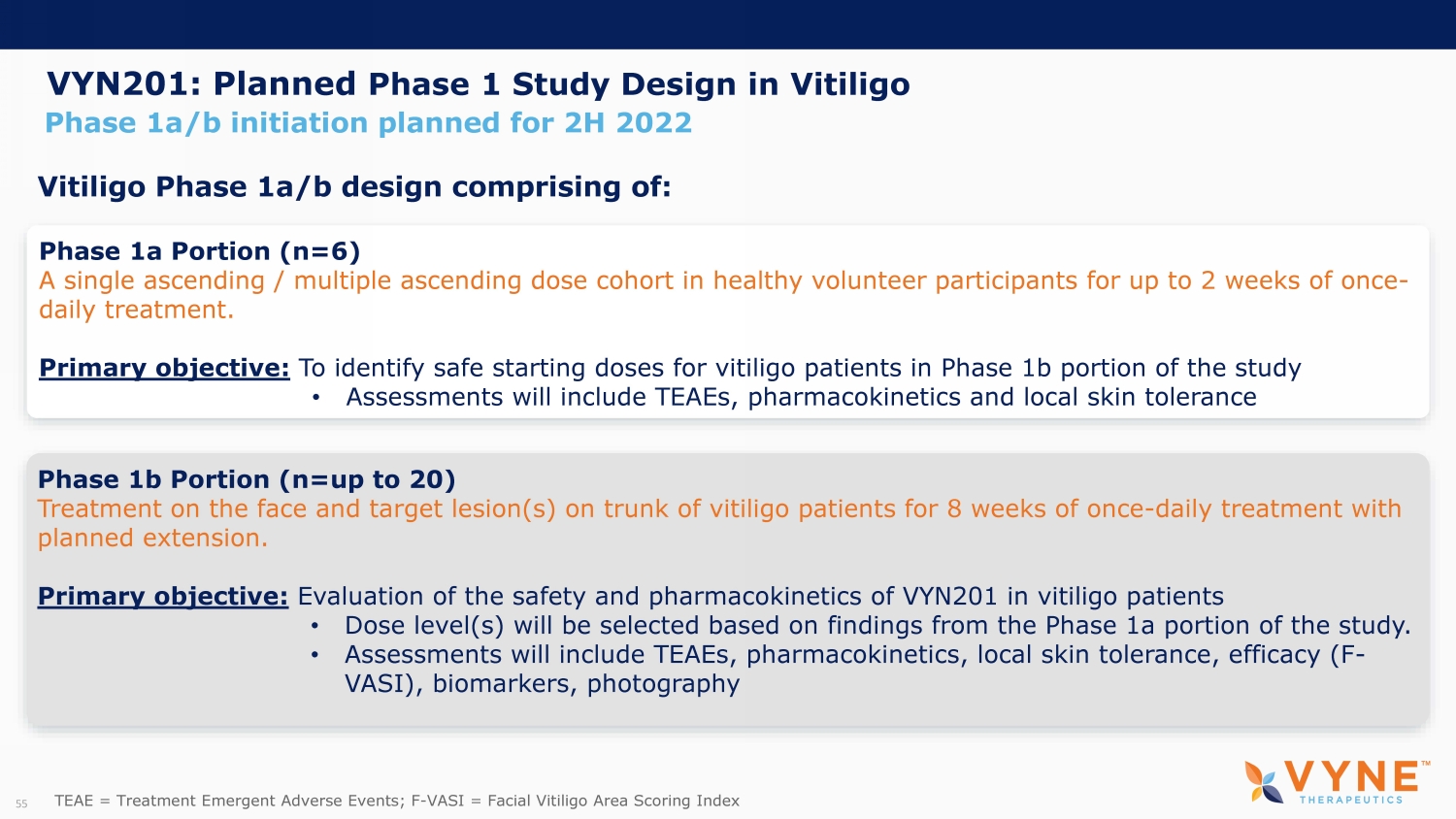 VYN201: Planned Phase 1 Study Design in Vitiligo
Phase 1a/b initiation planned for 2H 2022

Vitiligo Phase 1a/b design comprising of:

Phase 1a Portion (n=6)
A single ascending / multiple ascending dose cohort in healthy volunteer participants for up to 2 weeks of once-daily treatment.

Primary objective: To identify safe starting doses for vitiligo patients in Phase 1b portion of the study
• Assessments will include TEAEs, pharmacokinetics and local skin tolerance

Phase 1b Portion (n=up to 20)
Treatment on the face and target lesion(s) on trunk of vitiligo patients for 8 weeks of once-daily treatment with planned extension.

Primary objective: Evaluation of the safety and pharmacokinetics of VYN201 in vitiligo patients
• Dose level(s) will be selected based on findings from the Phase 1a portion of the study.
• Assessments will include TEAEs, pharmacokinetics, local skin tolerance, efficacy (F-VASI), biomarkers, photography

55 TEAE = Treatment Emergent Adverse Events; F-VASI = Facial Vitiligo Area Scoring Index

VYNE™ THERAPEUTICS